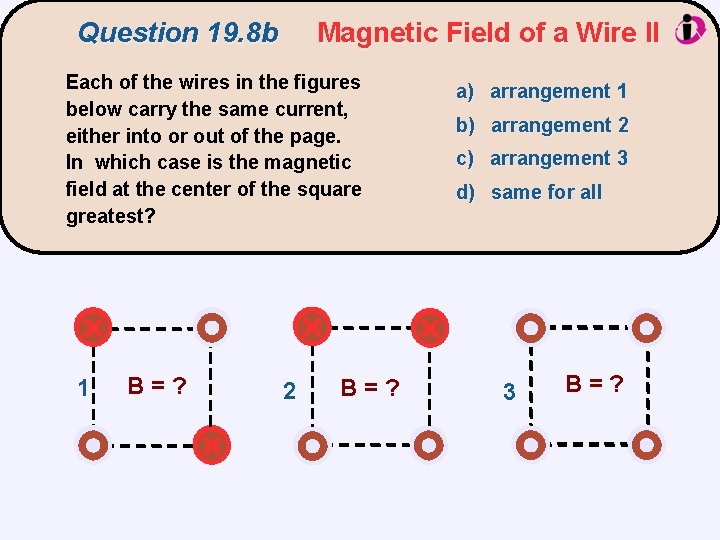 Question 19.8b Magnetic Field of a Wire II

Each of the wires in the figures below carry the same current, either into or out of the page. In which case is the magnetic field at the center of the square greatest?

a) arrangement 1
b) arrangement 2
c) arrangement 3
d) same for all

1 B = ?

2 B = ?

3 B = ?